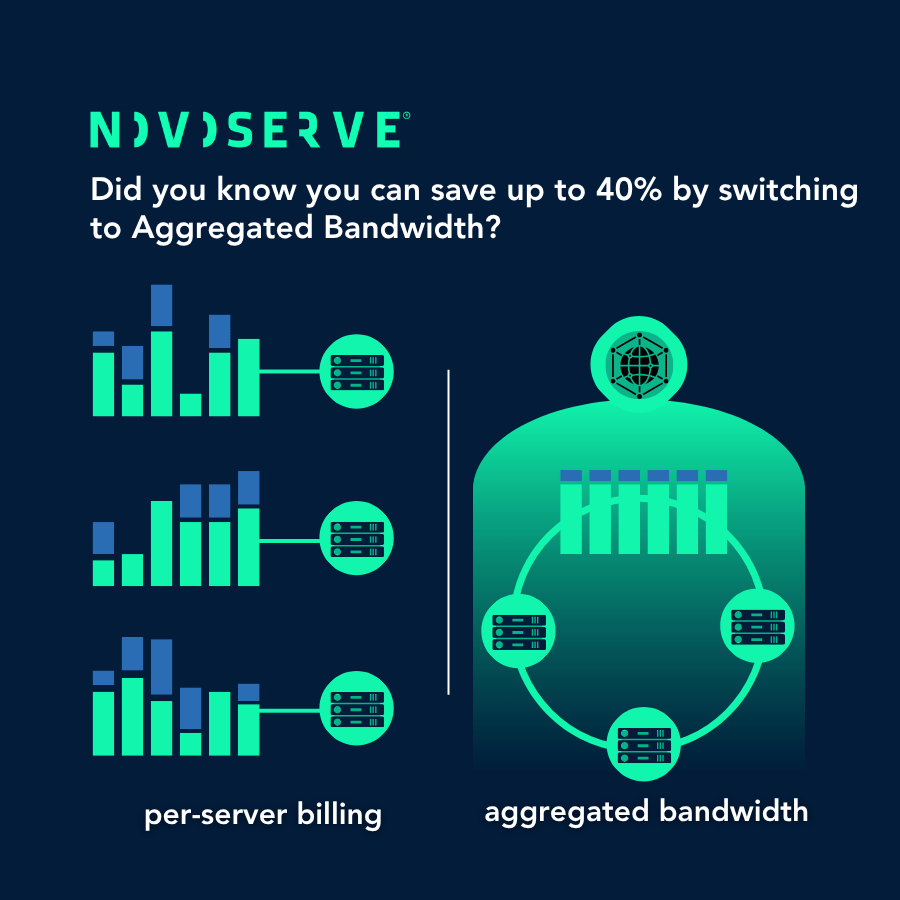 NOVOSERVE®

Did you know you can save up to 40% by switching to Aggregated Bandwidth?

per-server billing

aggregated bandwidth